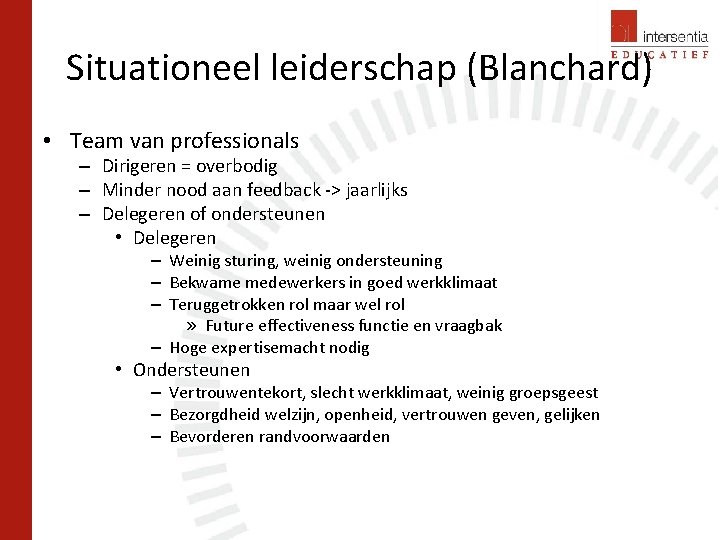 intersentia
EDUCATIEF

Situationeel leiderschap (Blanchard)

• Team van professionals
– Dirigeren = overbodig
– Minder nood aan feedback -> jaarlijks
– Delegeren of ondersteunen
• Delegeren
– Weinig sturing, weinig ondersteuning
– Bekwame medewerkers in goed werkklimaat
– Teruggetrokken rol maar wel rol
» Future effectiveness functie en vraagbak
– Hoge expertisemacht nodig
• Ondersteunen
– Vertrouwentekort, slecht werkklimaat, weinig groepsgeest
– Bezorgdheid welzijn, openheid, vertrouwen geven, gelijken
– Bevorderen randvoorwaarden